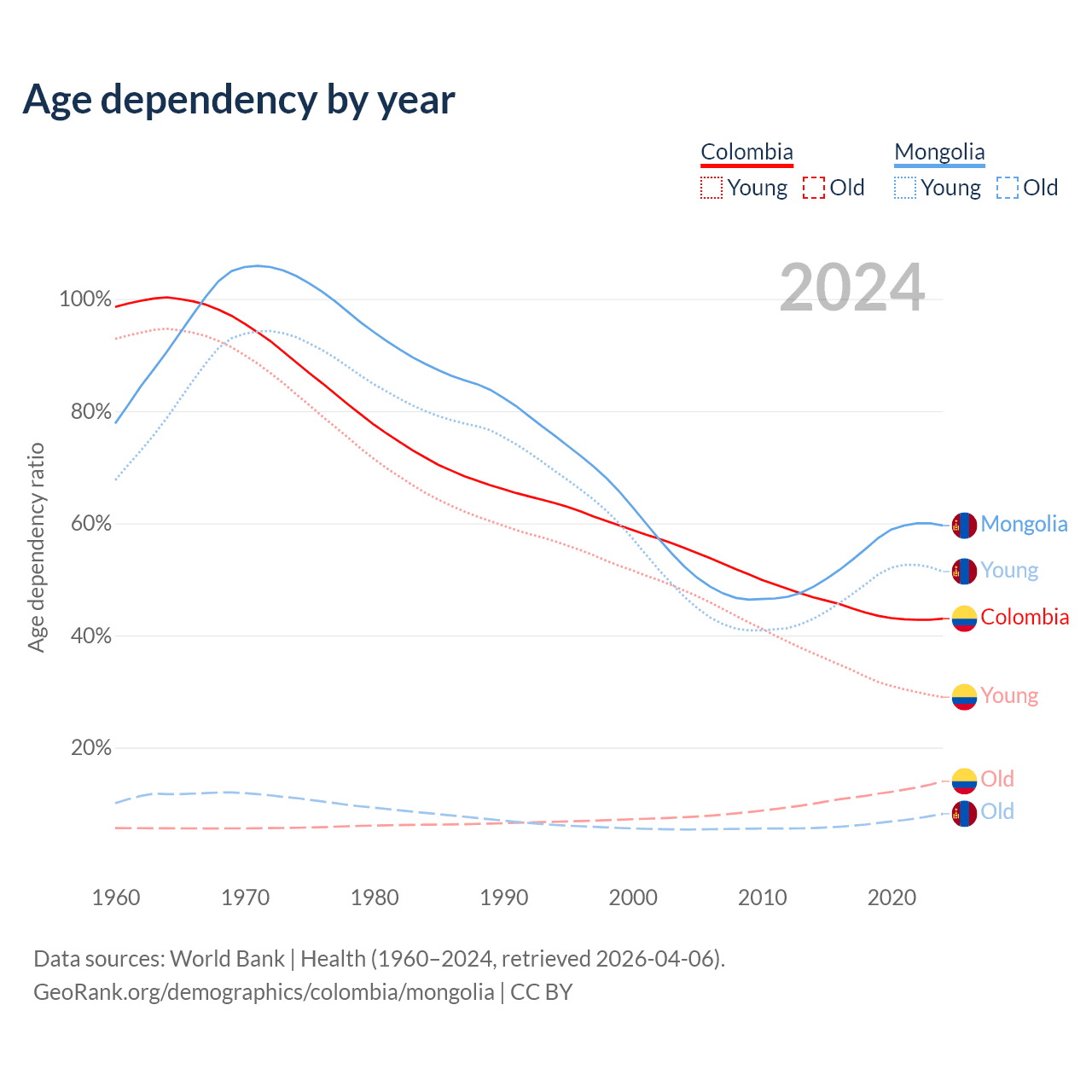 Age dependency by year

Colombia
Young Old

Mongolia
Young Old

2024

Age dependency ratio

100%
80%
60%
40%
20%

Mongolia
Young
Colombia
Young
Old
Old

1960 1970 1980 1990 2000 2010 2020

Data sources: World Bank | Health (1960–2024, retrieved 2026-04-06).
GeoRank.org/demographics/colombia/mongolia | CC BY